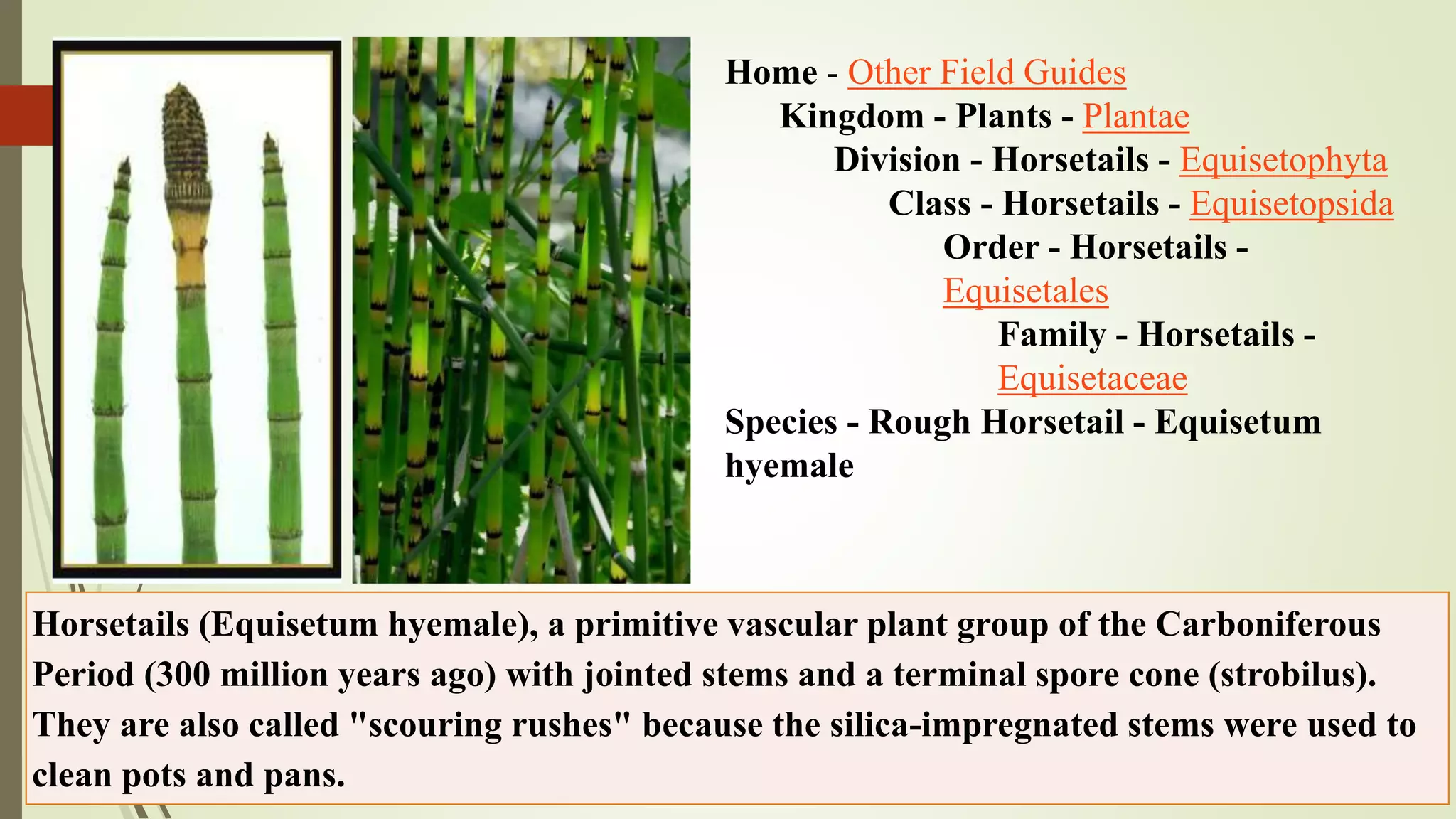 Home - Other Field Guides
Kingdom - Plants - Plantae
Division - Horsetails - Equisetophyta
Class - Horsetails - Equisetopsida
Order - Horsetails - Equisetales
Family - Horsetails - Equisetaceae
Species - Rough Horsetail - Equisetum hyemale

Horsetails (Equisetum hyemale), a primitive vascular plant group of the Carboniferous Period (300 million years ago) with jointed stems and a terminal spore cone (strobilus). They are also called "scouring rushes" because the silica-impregnated stems were used to clean pots and pans.